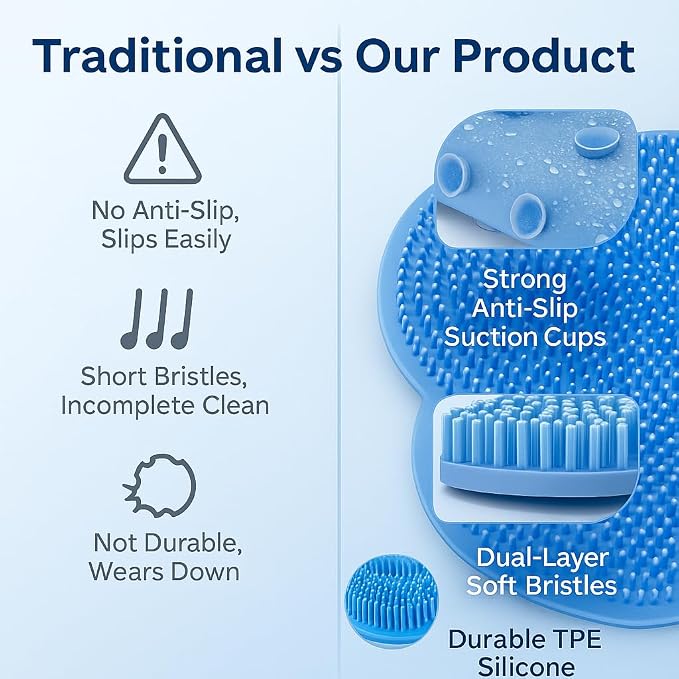 Traditional vs Our Product

No Anti-Slip, Slips Easily

Short Bristles, Incomplete Clean

Not Durable, Wears Down

Strong Anti-Slip Suction Cups

Dual-Layer Soft Bristles

Durable TPE Silicone